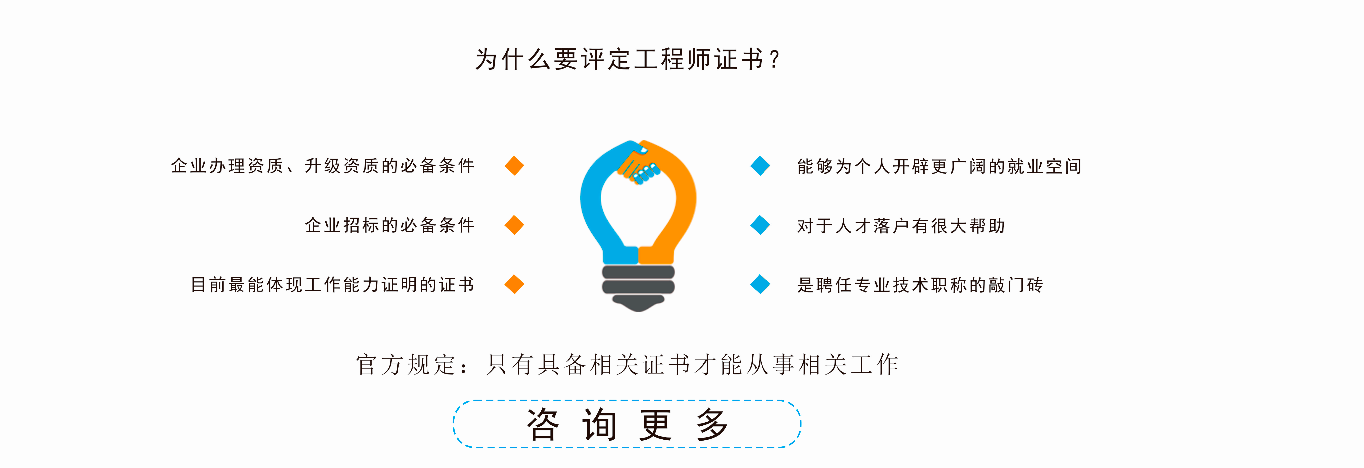 为什么要评定工程师证书？

企业办理资质、升级资质的必备条件

企业招标的必备条件

目前最能体现工作能力证明的证书

能够为个人开辟更广阔的就业空间

对于人才落户有很大帮助

是聘任专业技术职称的敲门砖

官方规定：只有具备相关证书才能从事相关工作

咨询更多